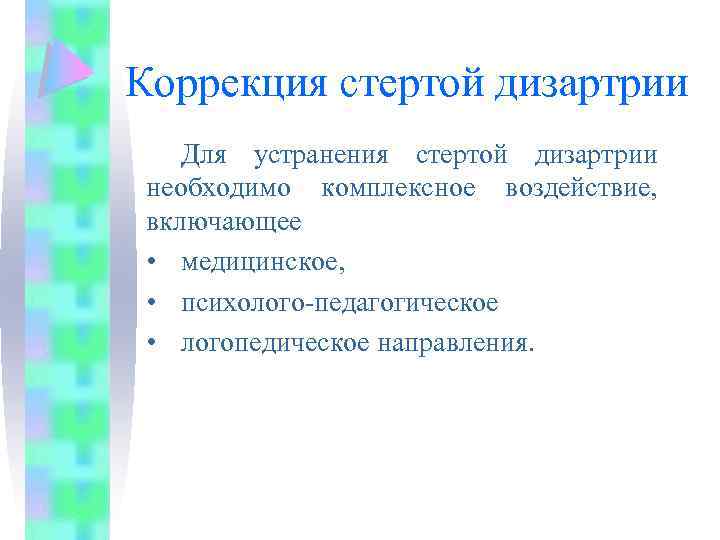 Коррекция стертой дизартрии

Для устранения стертой дизартрии необходимо комплексное воздействие, включающее

• медицинское,
• психолого-педагогическое
• логопедическое направления.